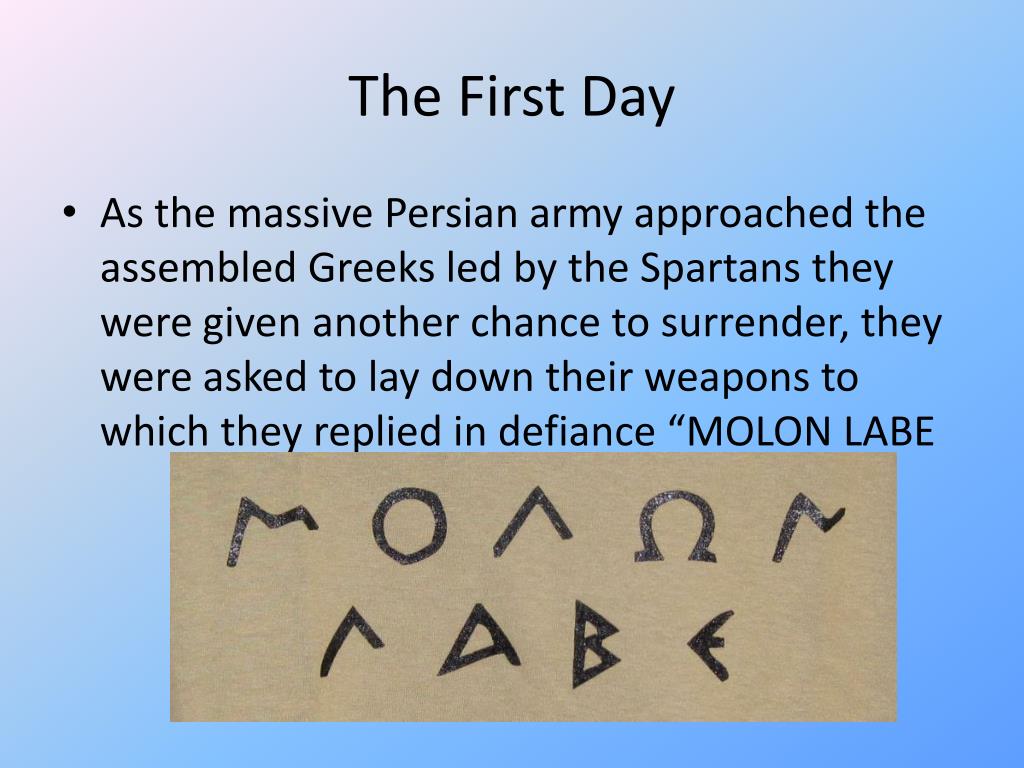 The First Day

• As the massive Persian army approached the assembled Greeks led by the Spartans they were given another chance to surrender, they were asked to lay down their weapons to which they replied in defiance “MOLON LABE

ΜΟΛΩΝ
ΛΑΒΕ